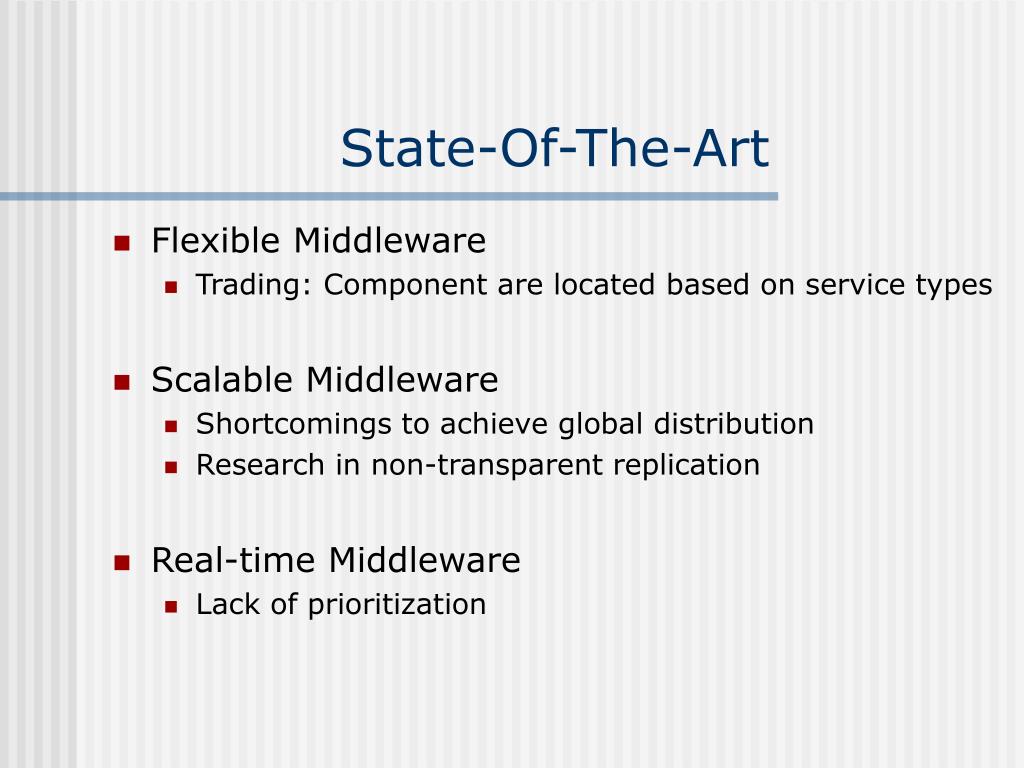 State-Of-The-Art

- Flexible Middleware
  - Trading: Component are located based on service types

- Scalable Middleware
  - Shortcomings to achieve global distribution
  - Research in non-transparent replication

- Real-time Middleware
  - Lack of prioritization